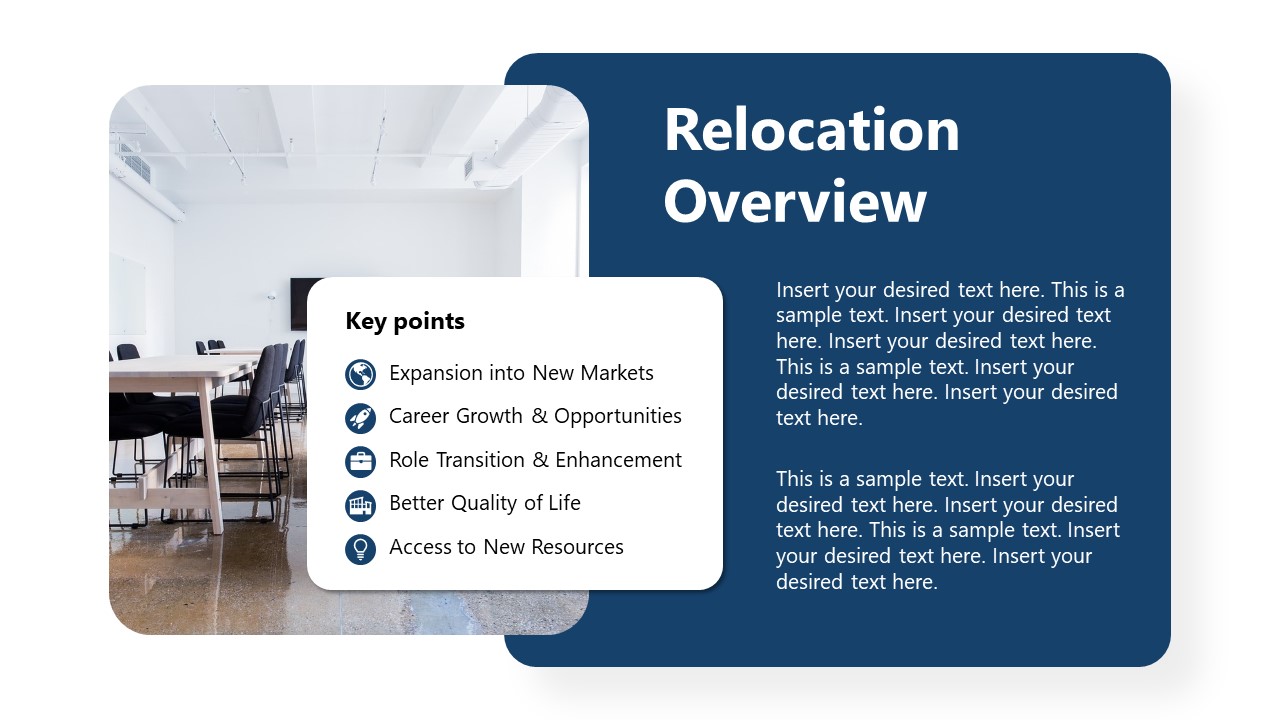 Relocation Overview

Key points

Expansion into New Markets

Career Growth & Opportunities

Role Transition & Enhancement

Better Quality of Life

Access to New Resources

Insert your desired text here. This is a sample text. Insert your desired text here. Insert your desired text here. This is a sample text. Insert your desired text here. Insert your desired text here.

This is a sample text. Insert your desired text here. Insert your desired text here. This is a sample text. Insert your desired text here. Insert your desired text here.